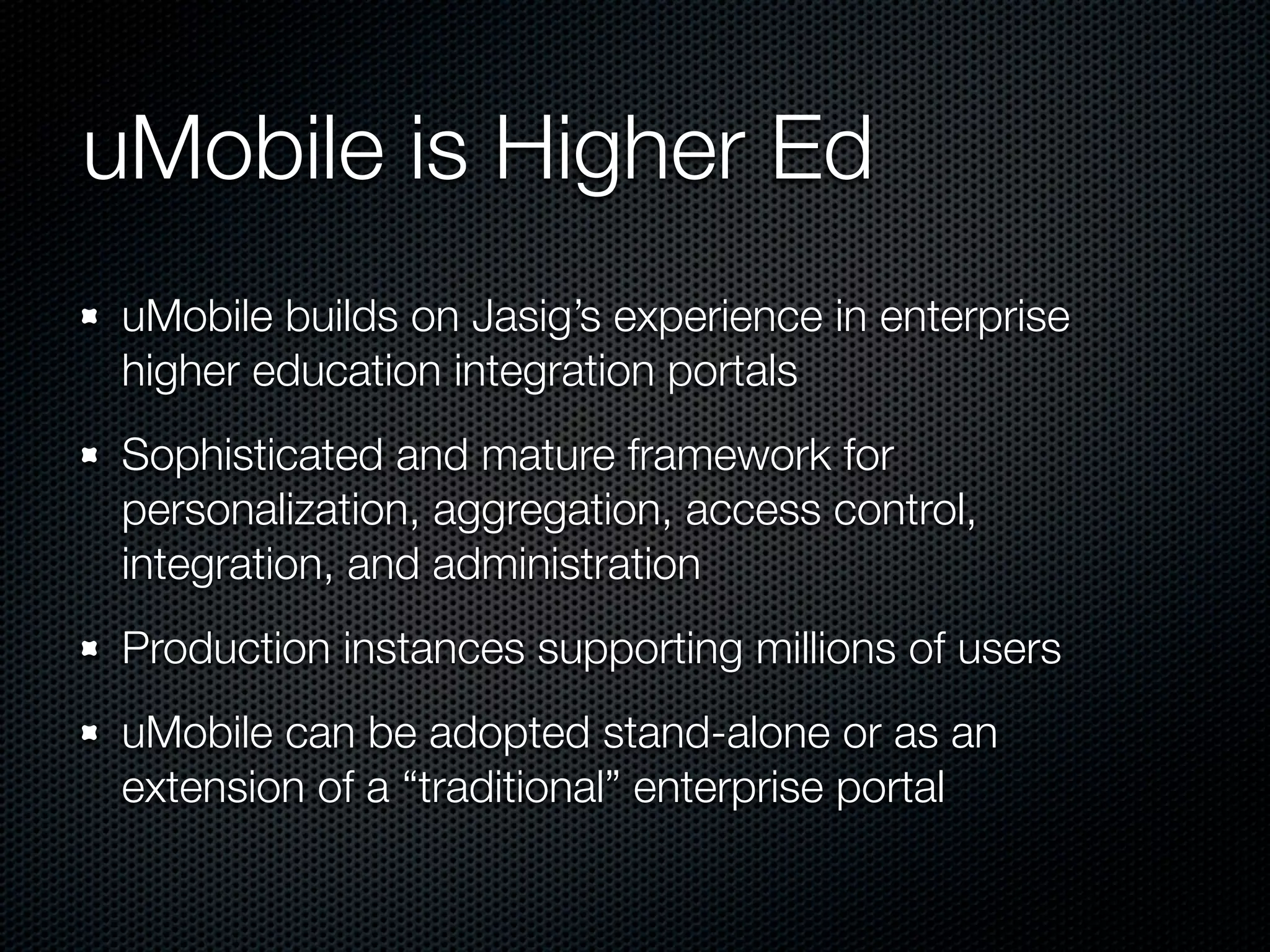 uMobile is Higher Ed

- uMobile builds on Jasig’s experience in enterprise higher education integration portals
- Sophisticated and mature framework for personalization, aggregation, access control, integration, and administration
- Production instances supporting millions of users
- uMobile can be adopted stand-alone or as an extension of a “traditional” enterprise portal